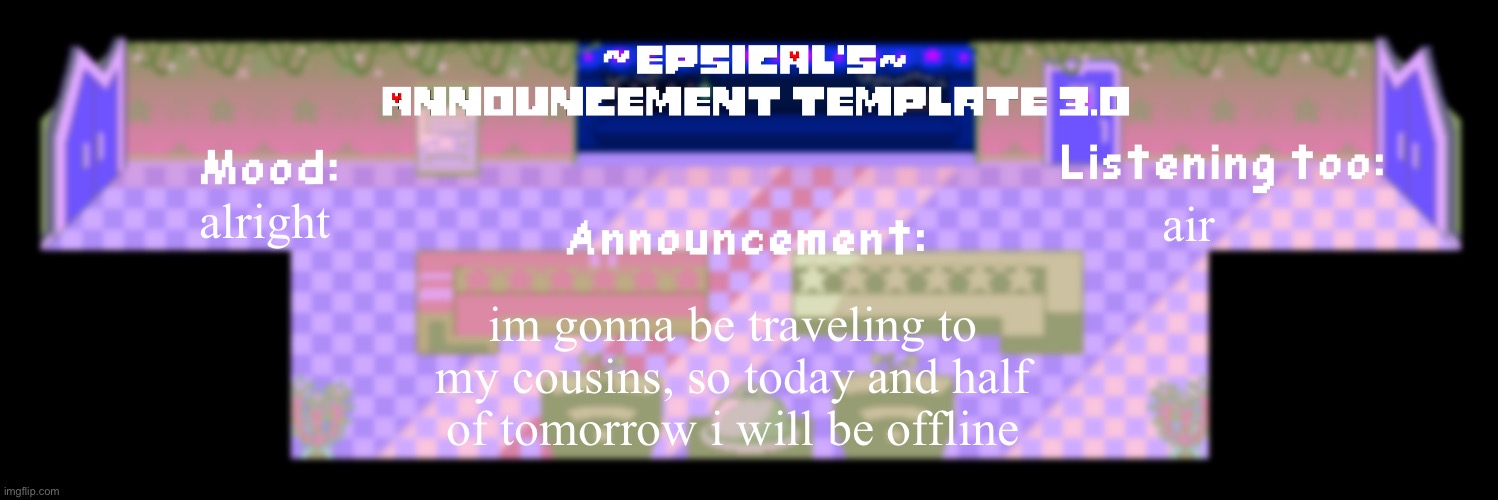 ~EPSICAL'S~
ANNOUNCEMENT TEMPLATE 3.0

Mood:
alright

Listening too:
air

Announcement:

im gonna be traveling to my cousins, so today and half of tomorrow i will be offline

imgflip.com